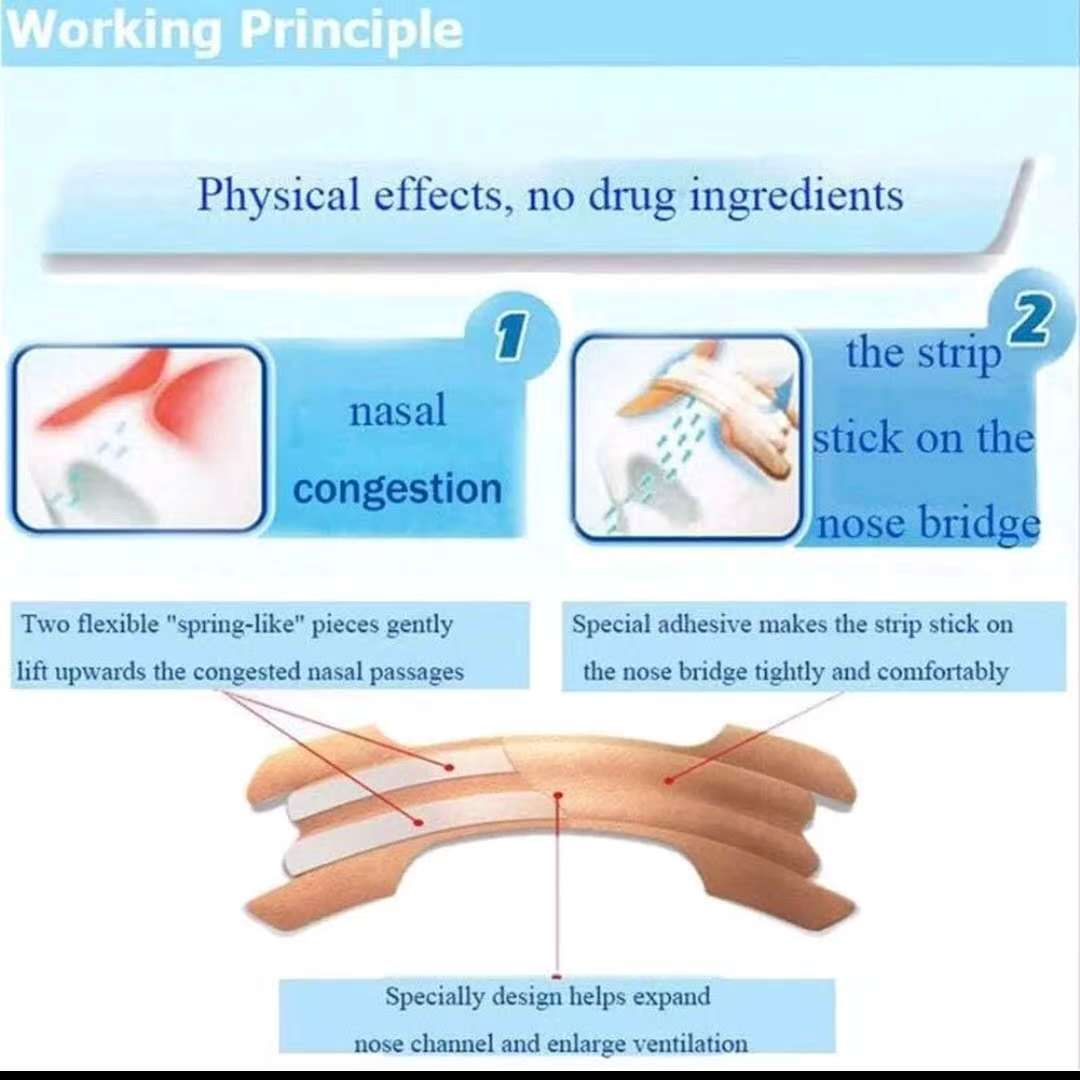 Working Principle

Physical effects, no drug ingredients

1

nasal congestion

2

the strip stick on the nose bridge

Two flexible "spring-like" pieces gently lift upwards the congested nasal passages

Special adhesive makes the strip stick on the nose bridge tightly and comfortably

Specially design helps expand nose channel and enlarge ventilation